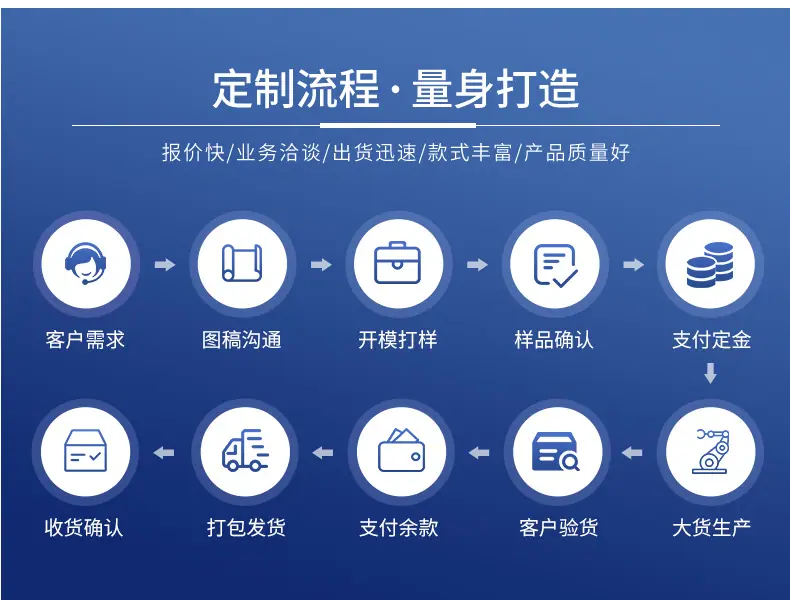 定制流程·量身打造

报价快/业务洽谈/出货迅速/款式丰富/产品质量好

客户需求

图稿沟通

开模打样

样品确认

支付定金

大货生产

客户验货

支付余款

打包发货

收货确认